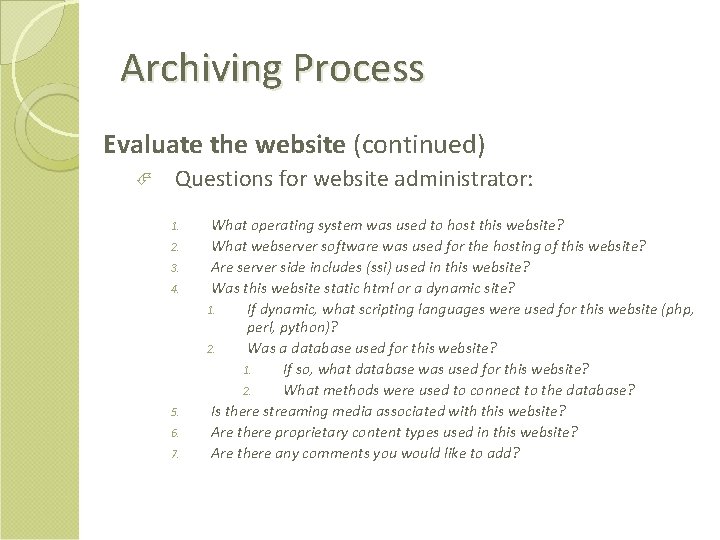 Archiving Process

Evaluate the website (continued)

Questions for website administrator:

1. What operating system was used to host this website?
2. What webserver software was used for the hosting of this website?
3. Are server side includes (ssi) used in this website?
4. Was this website static html or a dynamic site?
 1. If dynamic, what scripting languages were used for this website (php, perl, python)?
 2. Was a database used for this website?
  1. If so, what database was used for this website?
  2. What methods were used to connect to the database?
5. Is there streaming media associated with this website?
6. Are there proprietary content types used in this website?
7. Are there any comments you would like to add?